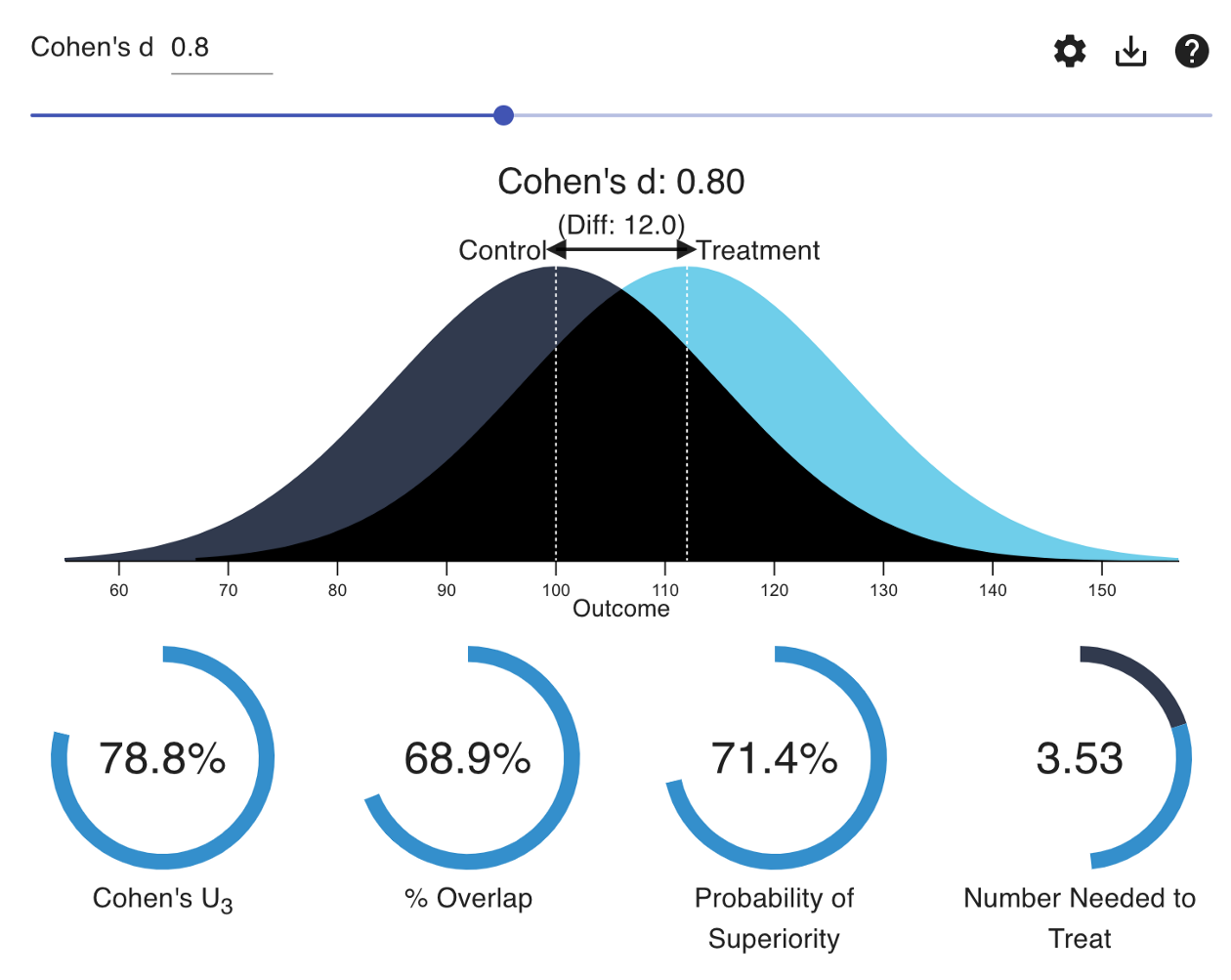 Cohen's d 0.8

Cohen's d: 0.80

(Diff: 12.0)

Control

Treatment

60 70 80 90 100 110 120 130 140 150

Outcome

78.8%

Cohen's $U_3$

68.9%

% Overlap

71.4%

Probability of Superiority

3.53

Number Needed to Treat